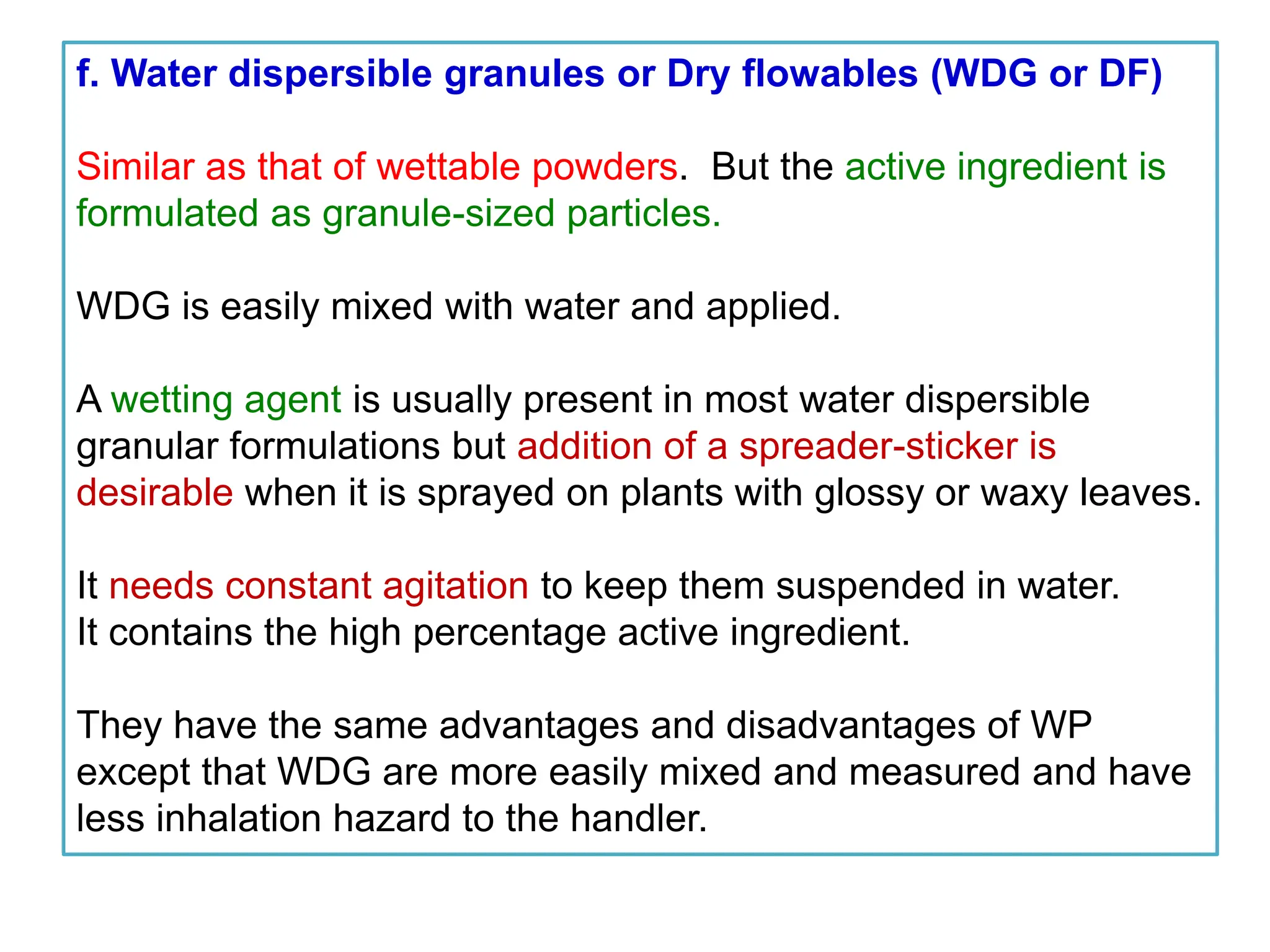 f. Water dispersible granules or Dry flowables (WDG or DF)

Similar as that of wettable powders. But the active ingredient is formulated as granule-sized particles.

WDG is easily mixed with water and applied.

A wetting agent is usually present in most water dispersible granular formulations but addition of a spreader-sticker is desirable when it is sprayed on plants with glossy or waxy leaves.

It needs constant agitation to keep them suspended in water.
It contains the high percentage active ingredient.

They have the same advantages and disadvantages of WP except that WDG are more easily mixed and measured and have less inhalation hazard to the handler.